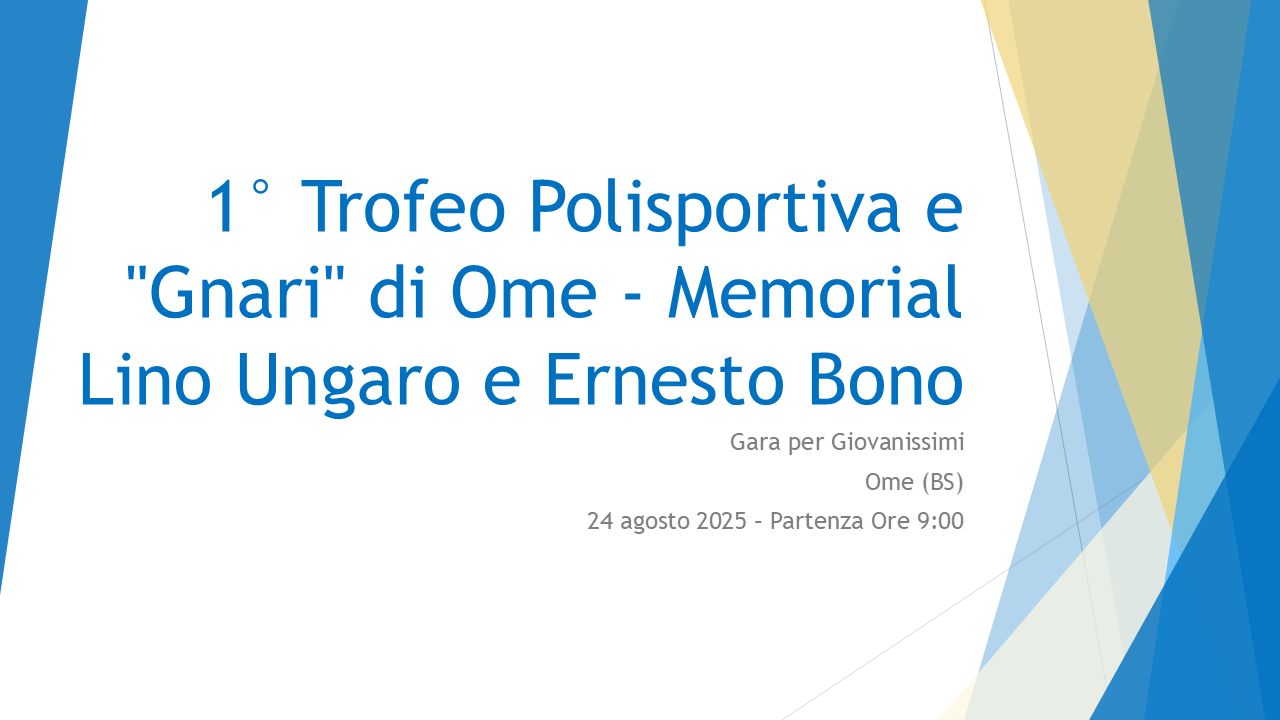 1° Trofeo Polisportiva e "Gnari" di Ome - Memorial Lino Ungaro e Ernesto Bono

Gara per Giovanissimi

Ome (BS)

24 agosto 2025 – Partenza Ore 9:00